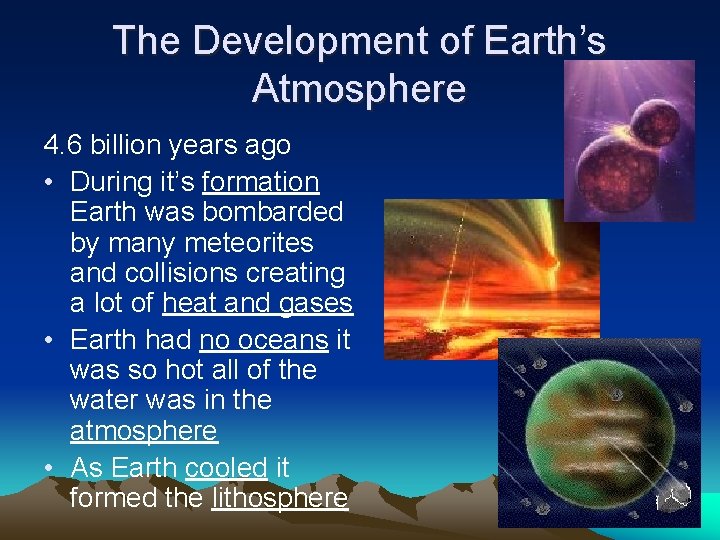 The Development of Earth's Atmosphere

4.6 billion years ago

• During it's formation Earth was bombarded by many meteorites and collisions creating a lot of heat and gases

• Earth had no oceans it was so hot all of the water was in the atmosphere

• As Earth cooled it formed the lithosphere